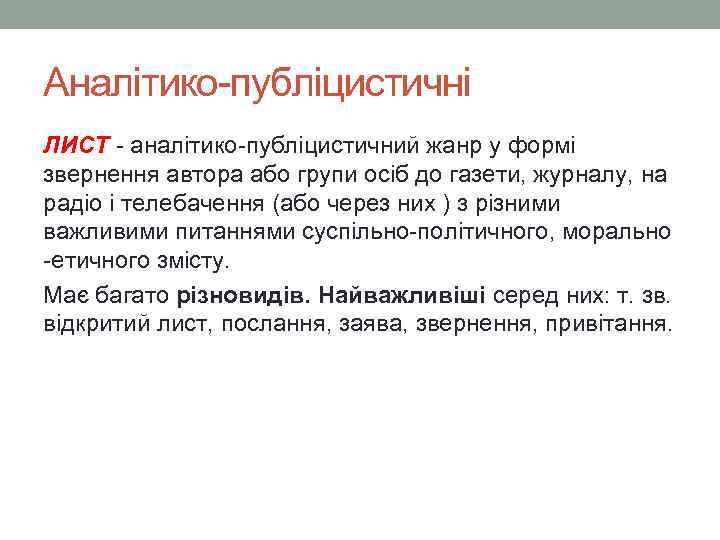 Аналітико-публіцистичні

ЛИСТ - аналітико-публіцистичний жанр у формі звернення автора або групи осіб до газети, журналу, на радіо і телебачення (або через них ) з різними важливими питаннями суспільно-політичного, морально -етичного змісту.

Має багато різновидів. Найважливіші серед них: т. зв. відкритий лист, послання, заява, звернення, привітання.